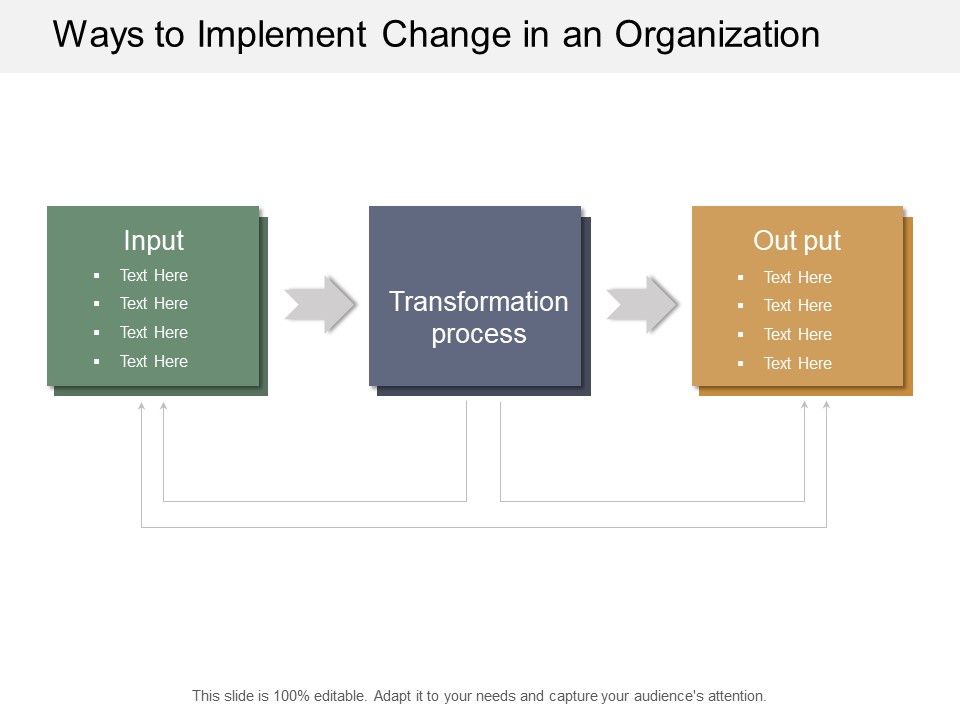 Ways to Implement Change in an Organization

Input
- Text Here
- Text Here
- Text Here
- Text Here

Transformation process

Out put
- Text Here
- Text Here
- Text Here
- Text Here

This slide is 100% editable. Adapt it to your needs and capture your audience's attention.